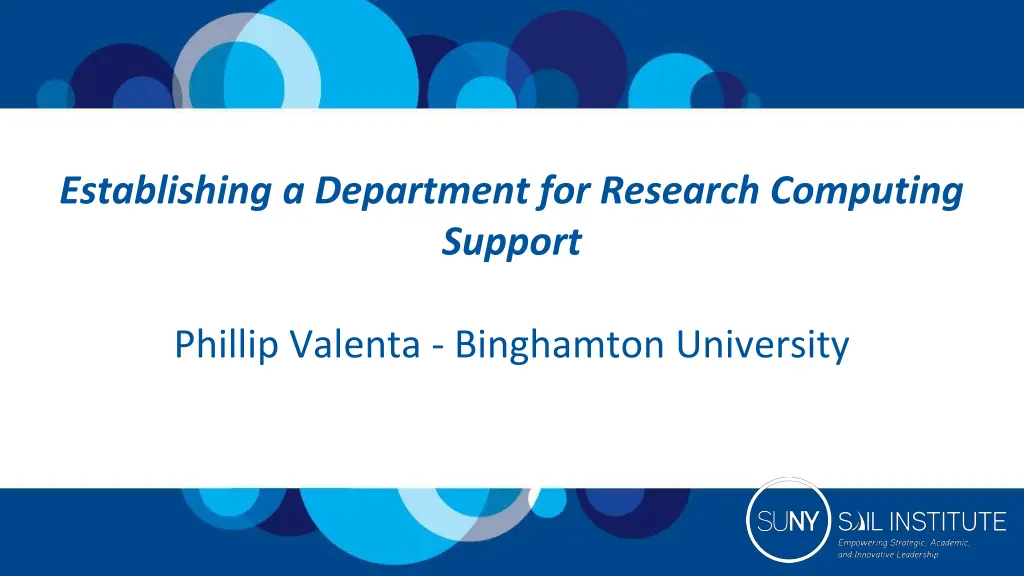 Establishing a Department for Research Computing Support

Phillip Valenta - Binghamton University

SUNY SAIL INSTITUTE
Empowering Strategic, Academic, and Innovative Leadership